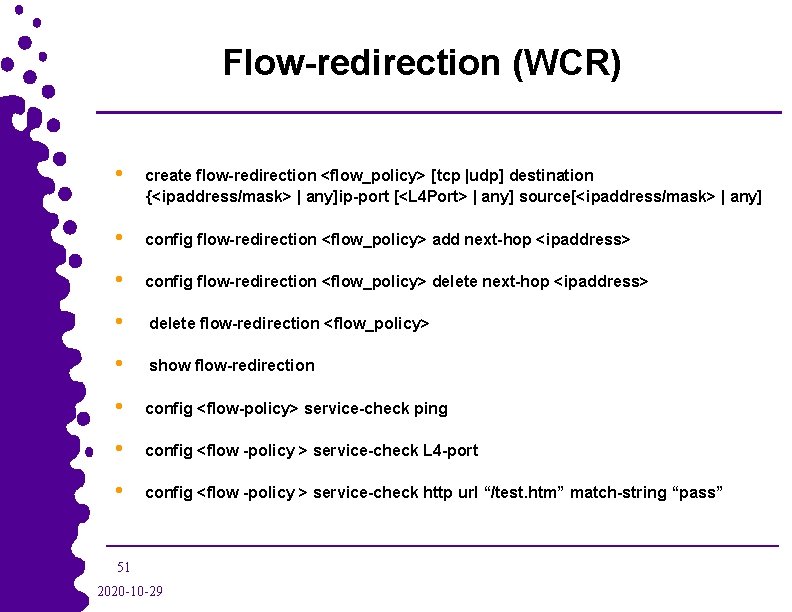 Flow-redirection (WCR)

• create flow-redirection <flow_policy> [tcp |udp] destination {<ipaddress/mask> | any]ip-port [<L4Port> | any] source[<ipaddress/mask> | any]

• config flow-redirection <flow_policy> add next-hop <ipaddress>

• config flow-redirection <flow_policy> delete next-hop <ipaddress>

• delete flow-redirection <flow_policy>

• show flow-redirection

• config <flow-policy> service-check ping

• config <flow -policy > service-check L4-port

• config <flow -policy > service-check http url “/test.htm” match-string “pass”

51

2020-10-29